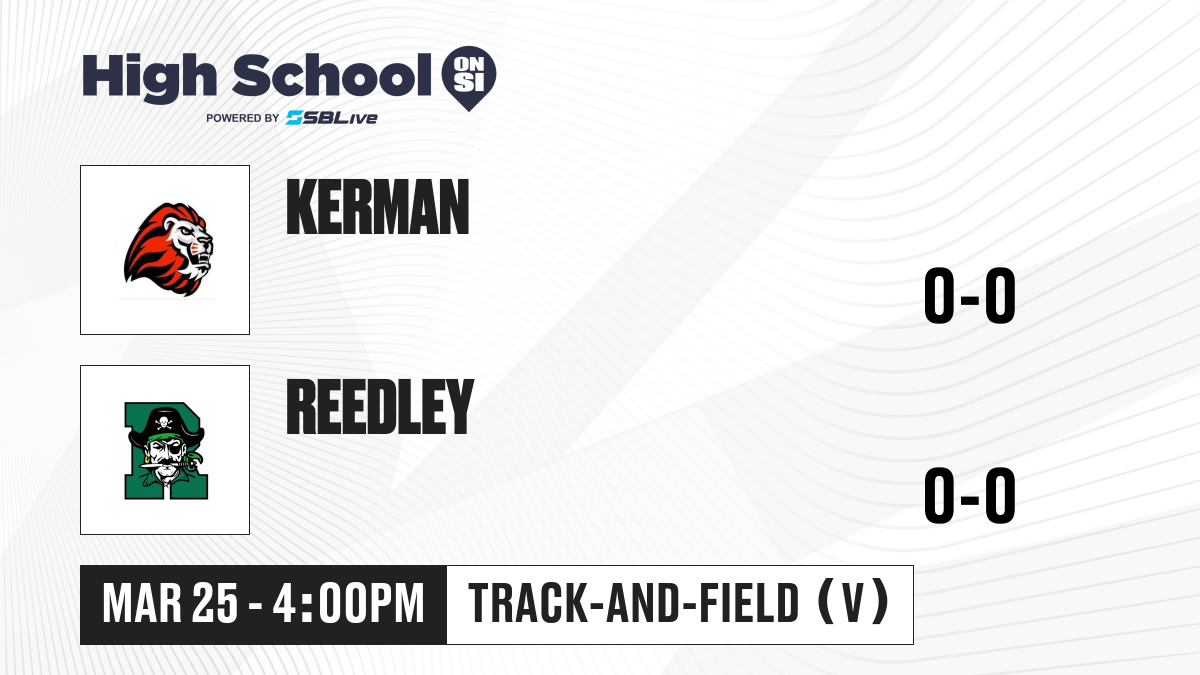 High School ON SI
POWERED BY SBLive

KERMAN

0-0

REEDLEY

0-0

MAR 25 - 4:00PM

TRACK-AND-FIELD (V)